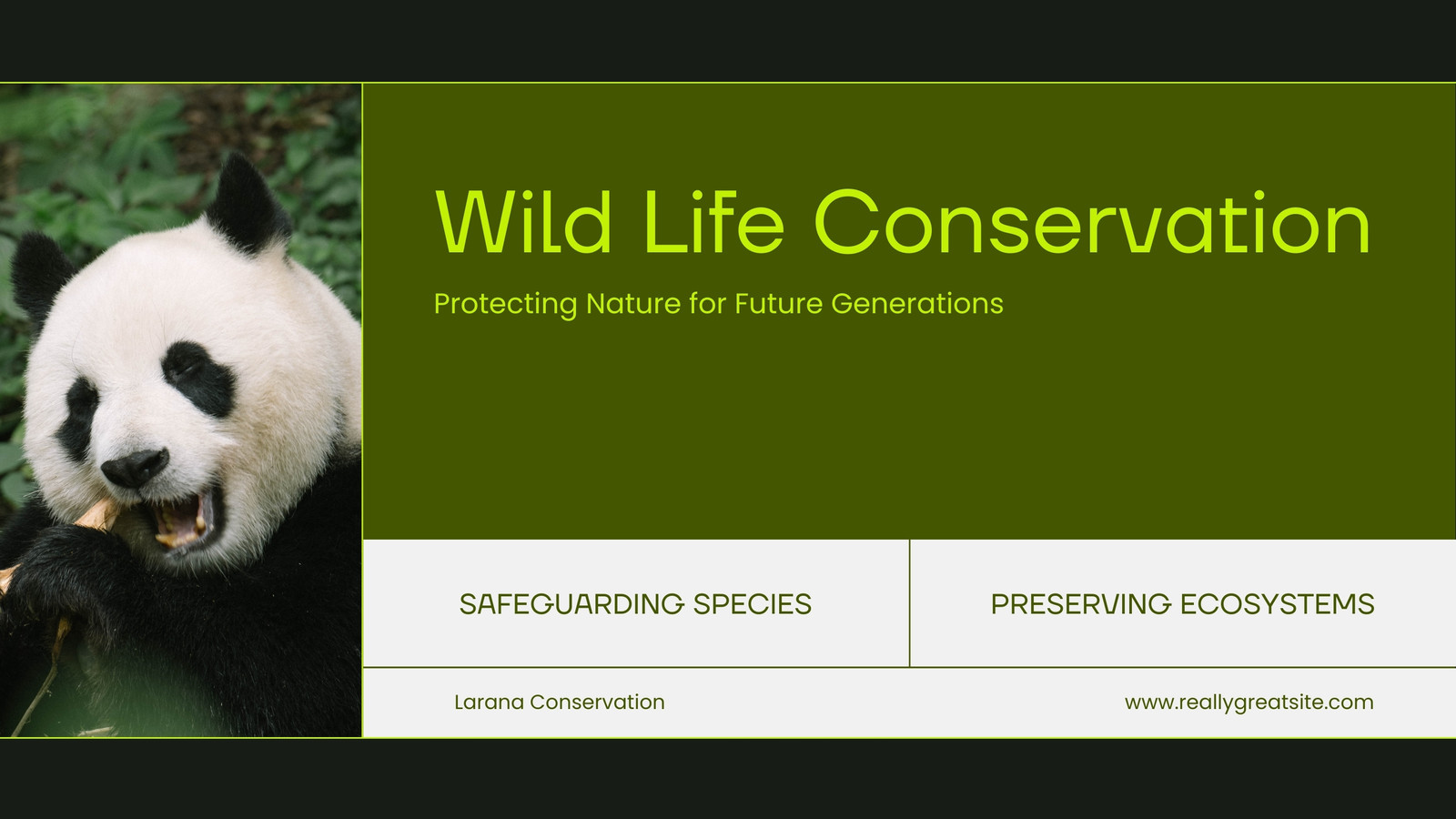 Wild Life Conservation

Protecting Nature for Future Generations

SAFEGUARDING SPECIES

PRESERVING ECOSYSTEMS

Larana Conservation

www.reallygreatsite.com